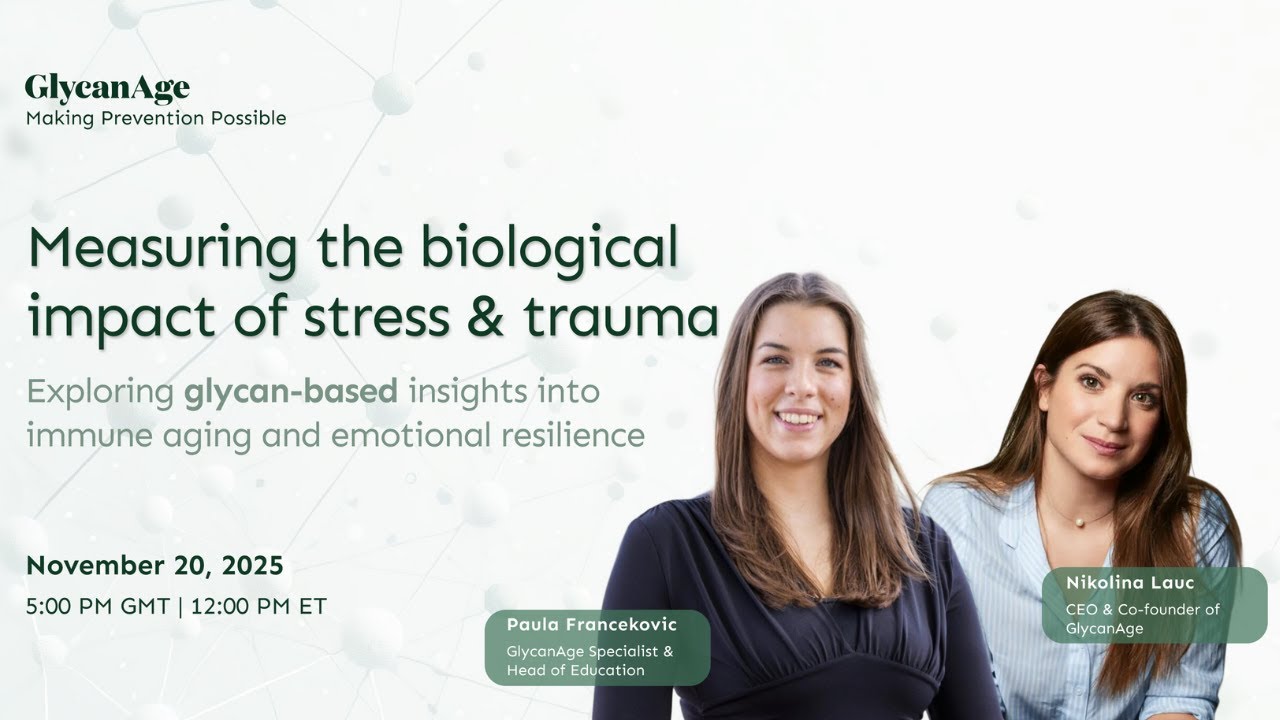 GlycanAge
Making Prevention Possible

Measuring the biological impact of stress & trauma

Exploring glycan-based insights into immune aging and emotional resilience

November 20, 2025
5:00 PM GMT | 12:00 PM ET

Paula Francekovic
GlycanAge Specialist & Head of Education

Nikolina Lauc
CEO & Co-founder of GlycanAge